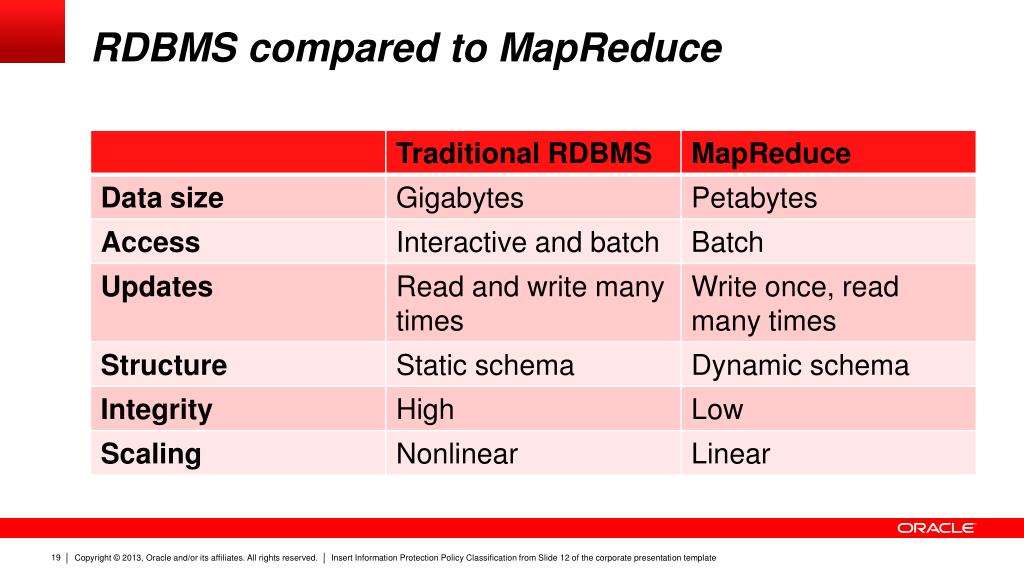 RDBMS compared to MapReduce

| | Traditional RDBMS | MapReduce |
|---|---|---|
| Data size | Gigabytes | Petabytes |
| Access | Interactive and batch | Batch |
| Updates | Read and write many times | Write once, read many times |
| Structure | Static schema | Dynamic schema |
| Integrity | High | Low |
| Scaling | Nonlinear | Linear |

ORACLE

19 | Copyright © 2013, Oracle and/or its affiliates. All rights reserved. | Insert Information Protection Policy Classification from Slide 12 of the corporate presentation template